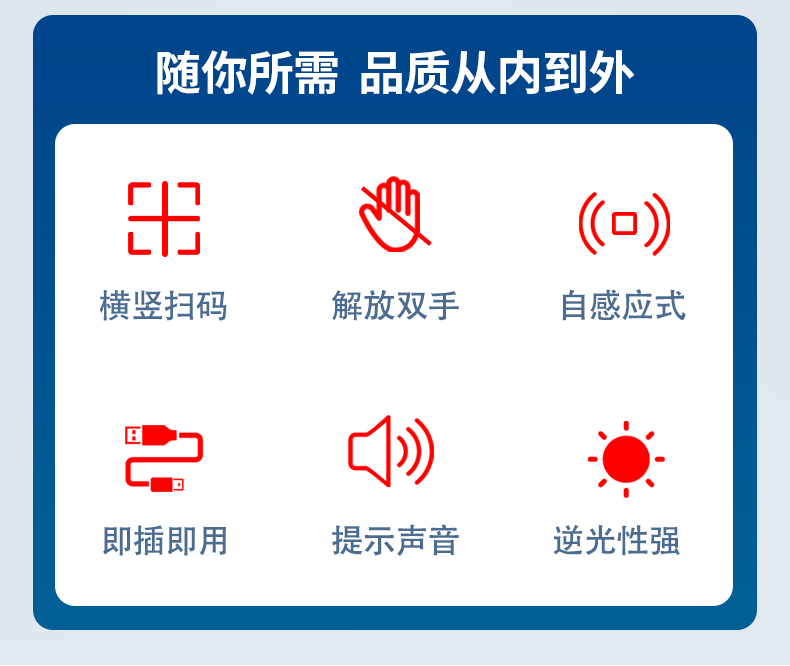 随你所需 品质从内到外

横竖扫码

解放双手

自感应式

即插即用

提示声音

逆光性强